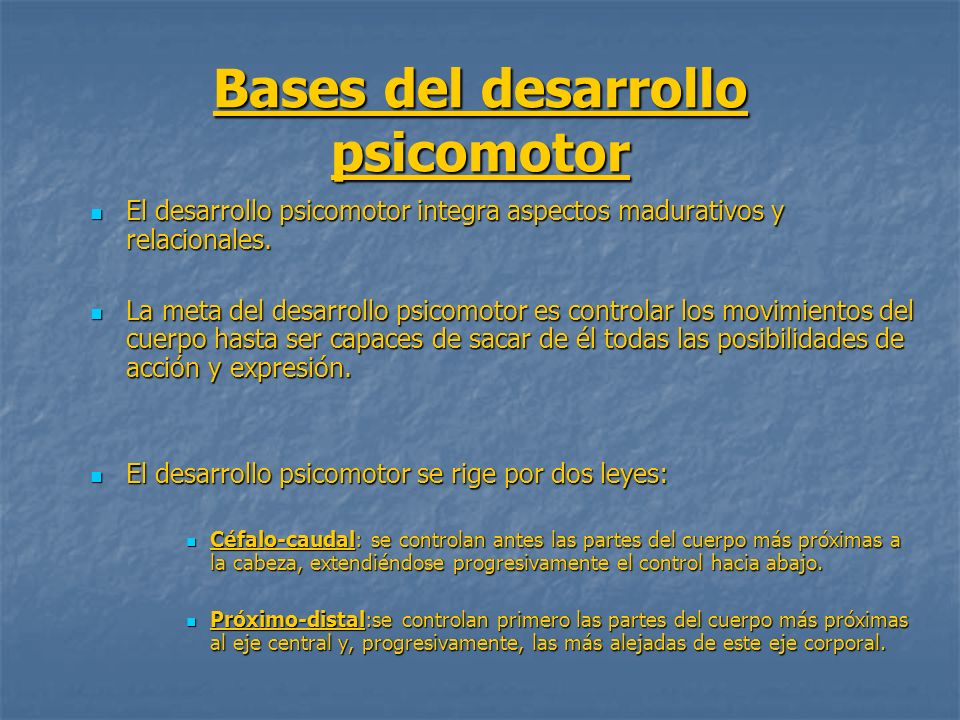 Bases del desarrollo psicomotor

El desarrollo psicomotor integra aspectos madurativos y relacionales.

La meta del desarrollo psicomotor es controlar los movimientos del cuerpo hasta ser capaces de sacar de él todas las posibilidades de acción y expresión.

El desarrollo psicomotor se rige por dos leyes:

Céfalo-caudal: se controlan antes las partes del cuerpo más próximas a la cabeza, extendiéndose progresivamente el control hacia abajo.

Próximo-distal:se controlan primero las partes del cuerpo más próximas al eje central y, progresivamente, las más alejadas de este eje corporal.